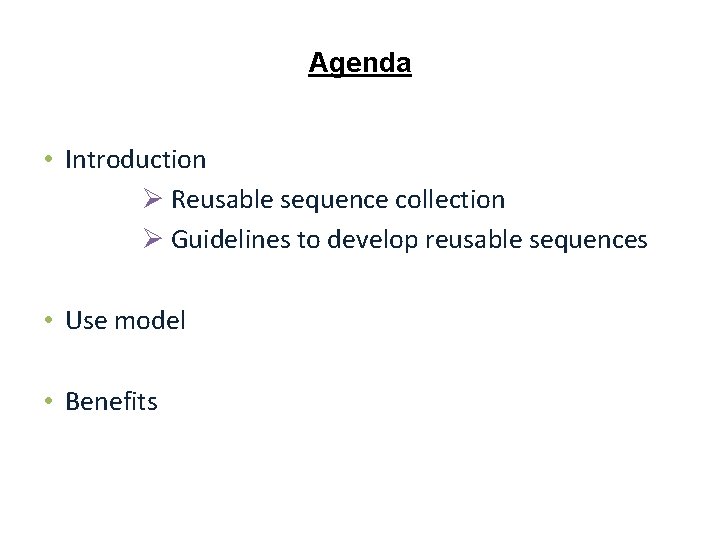 Agenda

• Introduction
➢ Reusable sequence collection
➢ Guidelines to develop reusable sequences

• Use model

• Benefits